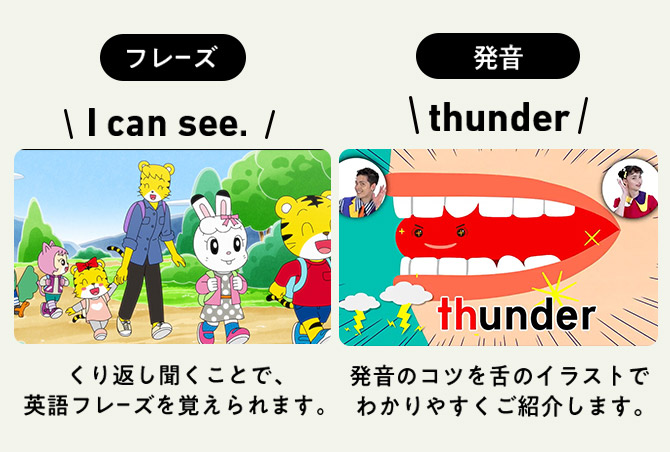 フレーズ

\ I can see. /

くり返し聞くことで、英語フレーズを覚えられます。

発音

\ thunder /

thunder

発音のコツを舌のイラストでわかりやすくご紹介します。